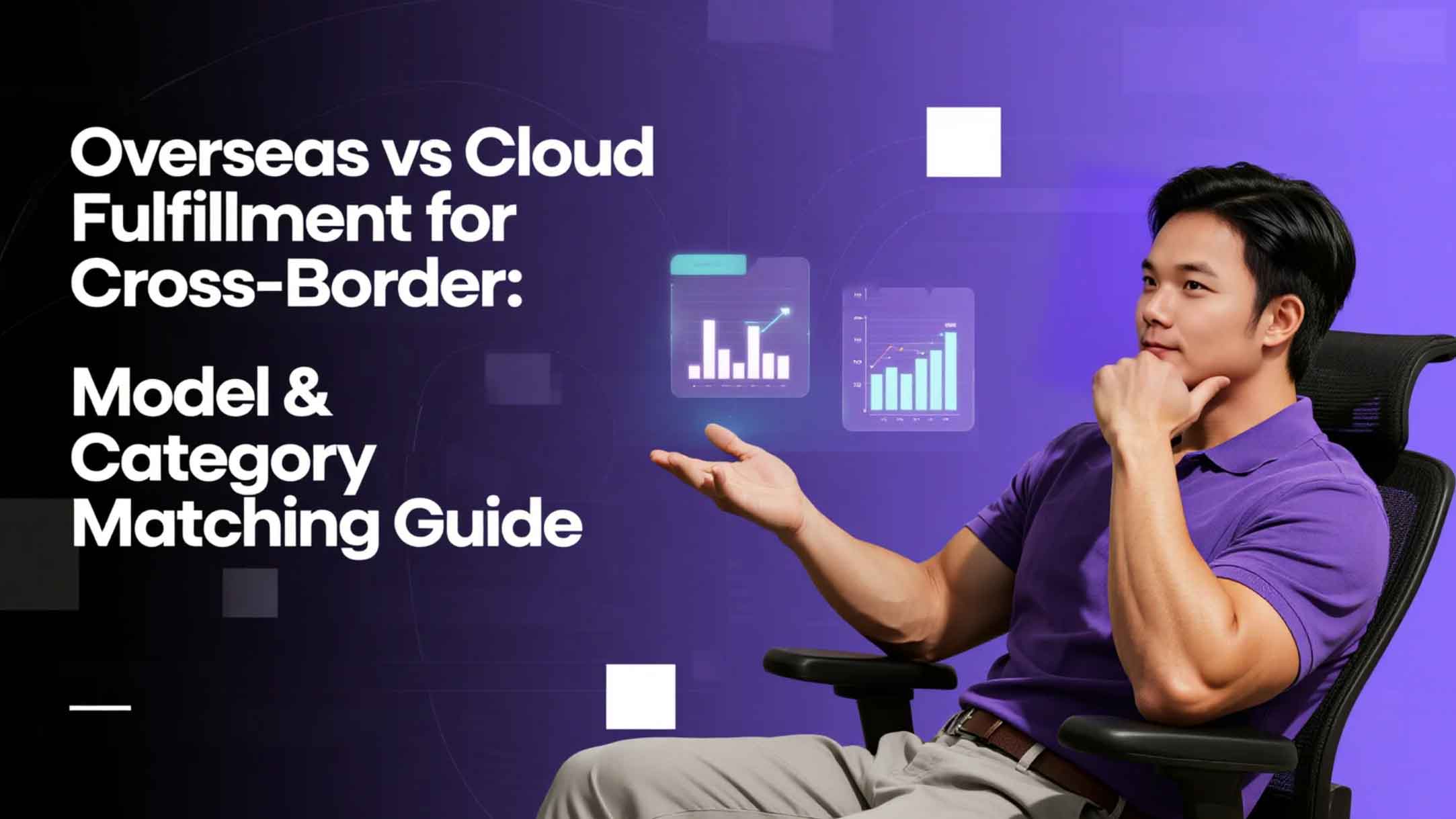 Overseas vs Cloud Fulfillment for Cross-Border:

Model & Category Matching Guide